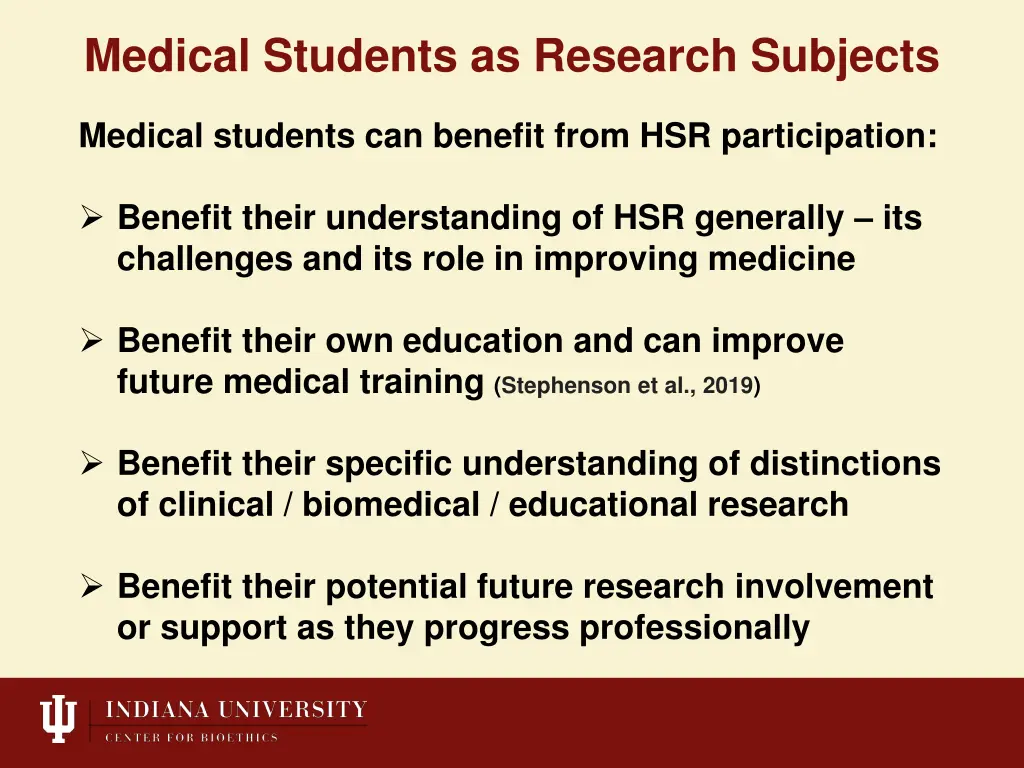 Medical Students as Research Subjects

Medical students can benefit from HSR participation:

➢ Benefit their understanding of HSR generally – its challenges and its role in improving medicine

➢ Benefit their own education and can improve future medical training (Stephenson et al., 2019)

➢ Benefit their specific understanding of distinctions of clinical / biomedical / educational research

➢ Benefit their potential future research involvement or support as they progress professionally

INDIANA UNIVERSITY
CENTER FOR BIOETHICS